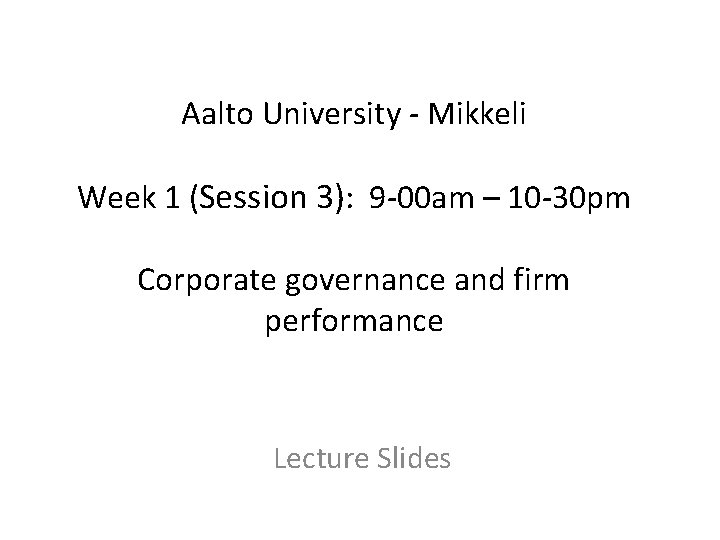 Aalto University - Mikkeli

Week 1 (Session 3): 9-00am – 10-30pm

Corporate governance and firm performance

Lecture Slides